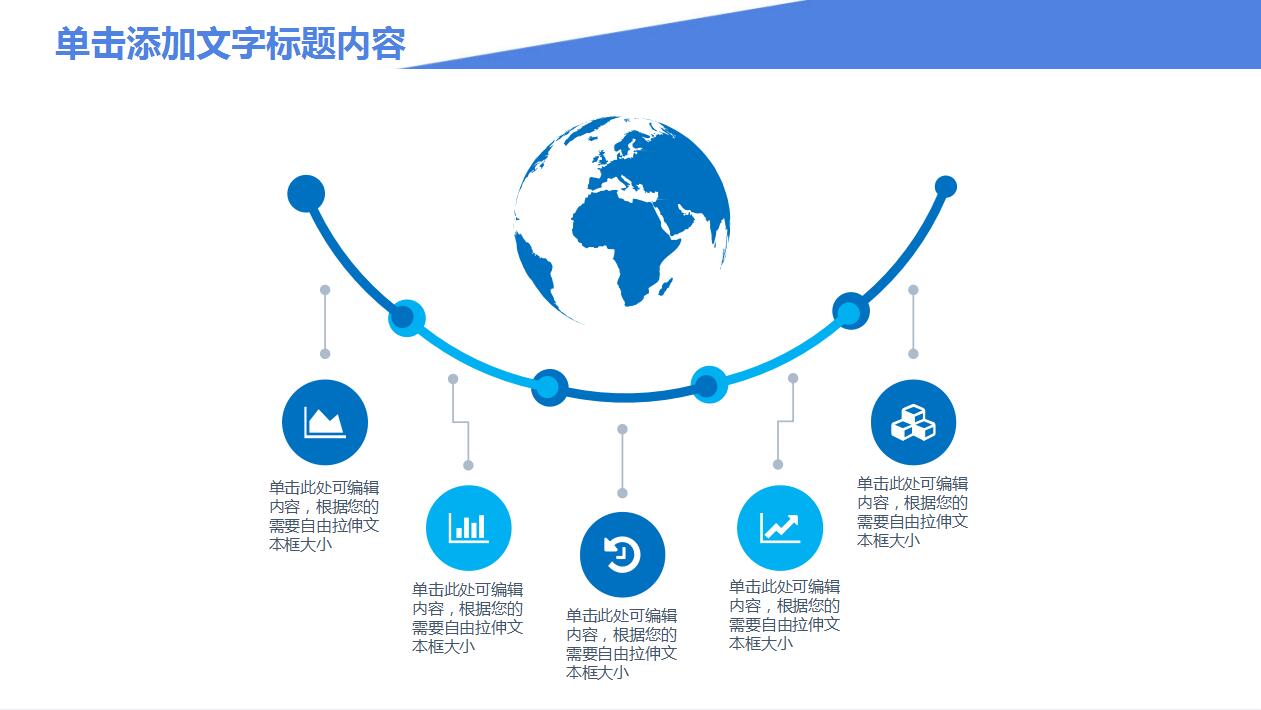 单击添加文字标题内容

单击此处可编辑内容，根据您的需要自由拉伸文本框大小

单击此处可编辑内容，根据您的需要自由拉伸文本框大小

单击此处可编辑内容，根据您的需要自由拉伸文本框大小

单击此处可编辑内容，根据您的需要自由拉伸文本框大小

单击此处可编辑内容，根据您的需要自由拉伸文本框大小